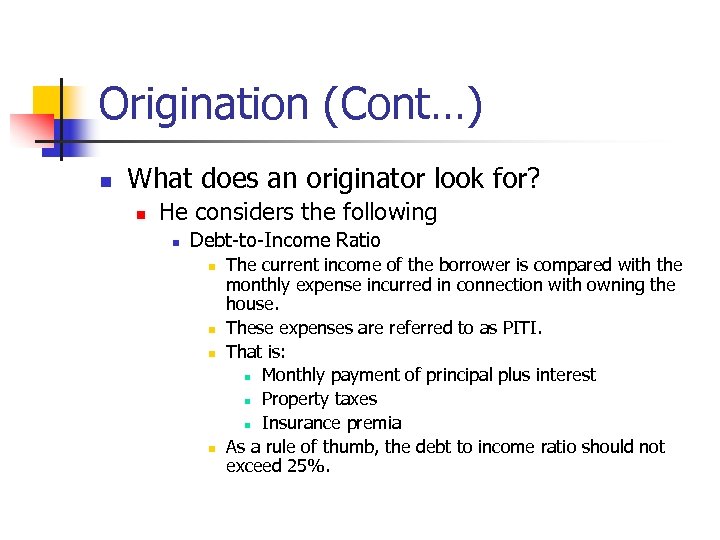 Origination (Cont…)

What does an originator look for?

He considers the following

Debt-to-Income Ratio

The current income of the borrower is compared with the monthly expense incurred in connection with owning the house.

These expenses are referred to as PITI.

That is:

Monthly payment of principal plus interest

Property taxes

Insurance premia

As a rule of thumb, the debt to income ratio should not exceed 25%.